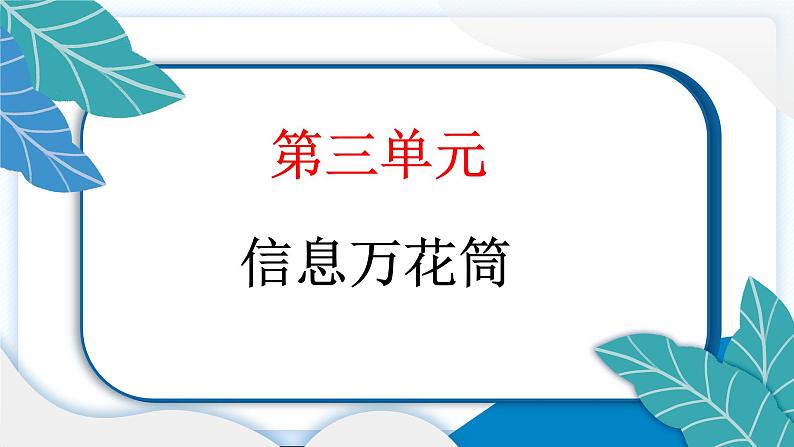 第三单元

信息万花筒